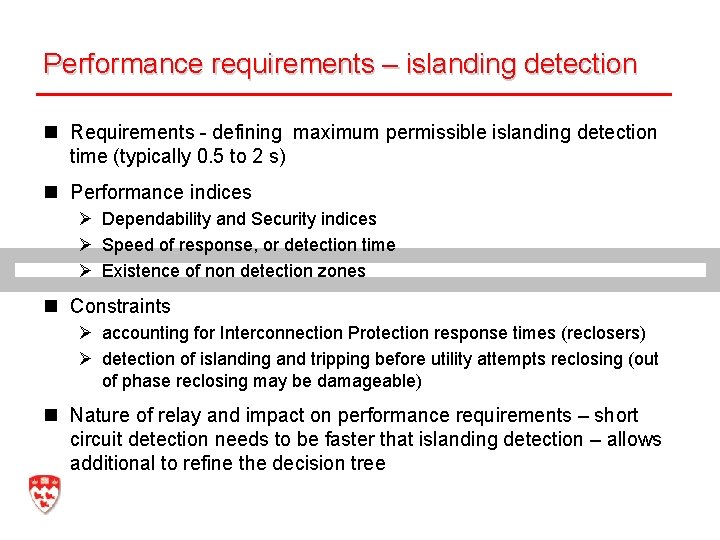 Performance requirements – islanding detection

■ Requirements - defining maximum permissible islanding detection time (typically 0.5 to 2 s)

■ Performance indices
➢ Dependability and Security indices
➢ Speed of response, or detection time
➢ Existence of non detection zones

■ Constraints
➢ accounting for Interconnection Protection response times (reclosers)
➢ detection of islanding and tripping before utility attempts reclosing (out of phase reclosing may be damageable)

■ Nature of relay and impact on performance requirements – short circuit detection needs to be faster that islanding detection – allows additional to refine the decision tree